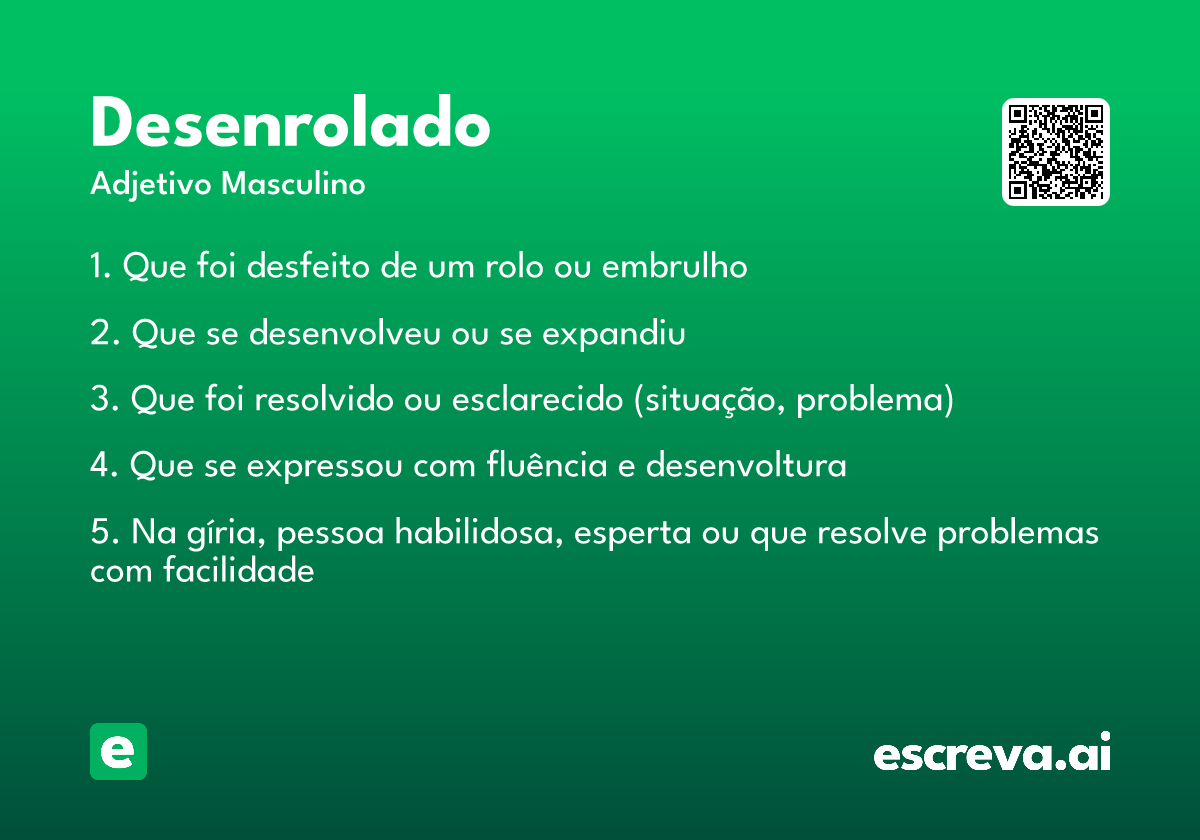 Desenrolado

Adjetivo Masculino

1. Que foi desfeito de um rolo ou embrulho

2. Que se desenvolveu ou se expandiu

3. Que foi resolvido ou esclarecido (situação, problema)

4. Que se expressou com fluência e desenvoltura

5. Na gíria, pessoa habilidosa, esperta ou que resolve problemas com facilidade

e

escreva.ai